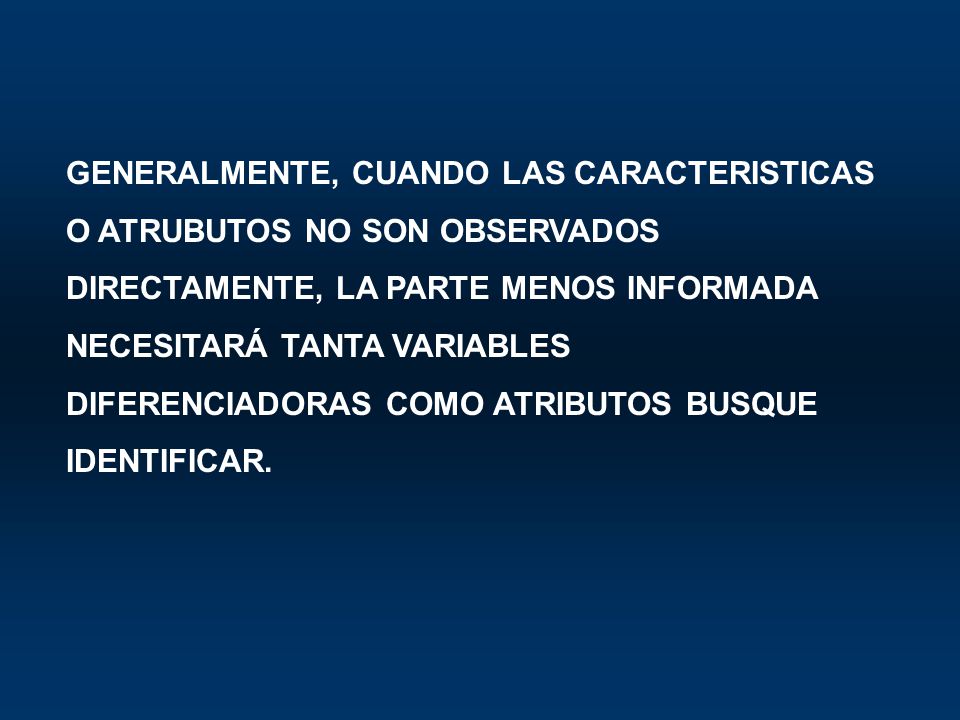 GENERALMENTE, CUANDO LAS CARACTERISTICAS O ATRUBUTOS NO SON OBSERVADOS DIRECTAMENTE, LA PARTE MENOS INFORMADA NECESITARÁ TANTA VARIABLES DIFERENCIADORAS COMO ATRIBUTOS BUSQUE IDENTIFICAR.